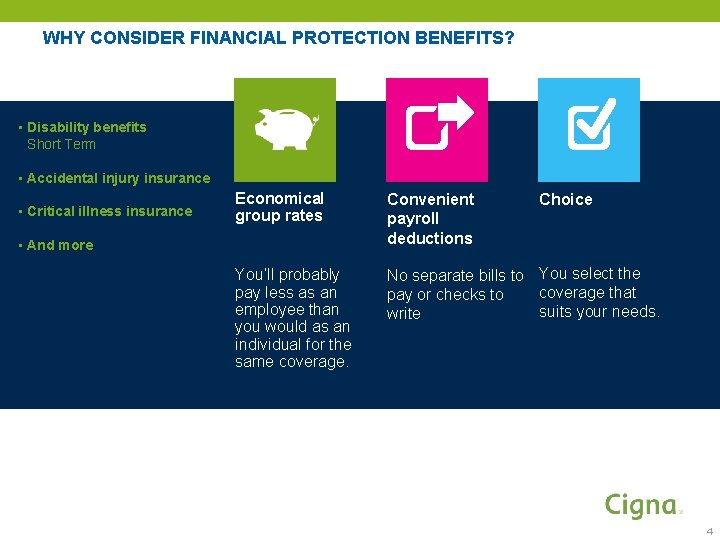 WHY CONSIDER FINANCIAL PROTECTION BENEFITS?

▪ Disability benefits
Short Term

▪ Accidental injury insurance

▪ Critical illness insurance

▪ And more

Economical group rates

You'll probably pay less as an employee than you would as an individual for the same coverage.

Convenient payroll deductions

No separate bills to pay or checks to write

Choice

You select the coverage that suits your needs.

Cigna.

4